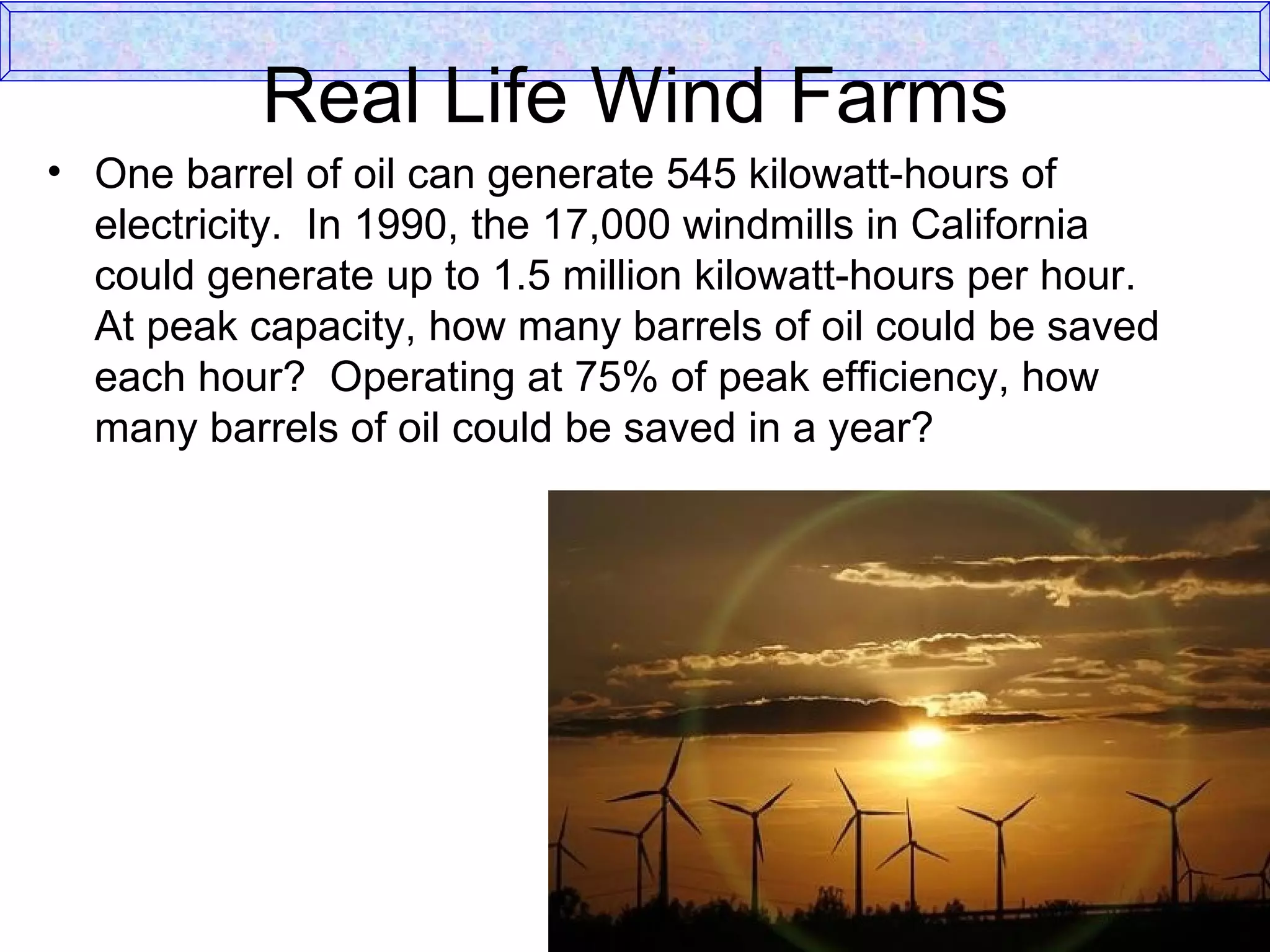 Real Life Wind Farms

• One barrel of oil can generate 545 kilowatt-hours of electricity. In 1990, the 17,000 windmills in California could generate up to 1.5 million kilowatt-hours per hour. At peak capacity, how many barrels of oil could be saved each hour? Operating at 75% of peak efficiency, how many barrels of oil could be saved in a year?